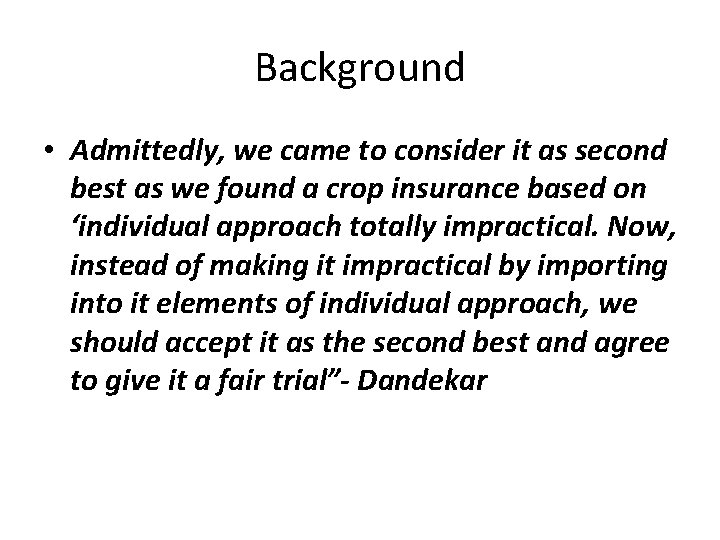 Background

• Admittedly, we came to consider it as second best as we found a crop insurance based on ‘individual approach totally impractical. Now, instead of making it impractical by importing into it elements of individual approach, we should accept it as the second best and agree to give it a fair trial”- Dandekar